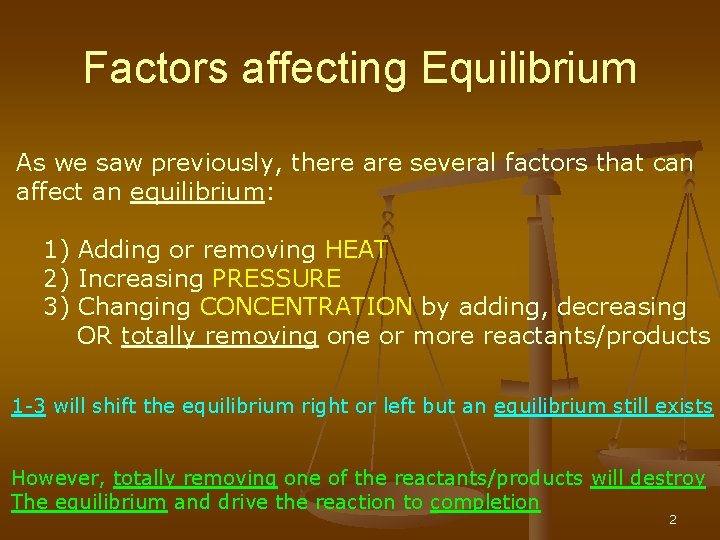 Factors affecting Equilibrium

As we saw previously, there are several factors that can affect an equilibrium:

1) Adding or removing HEAT
2) Increasing PRESSURE
3) Changing CONCENTRATION by adding, decreasing OR totally removing one or more reactants/products

1-3 will shift the equilibrium right or left but an equilibrium still exists

However, totally removing one of the reactants/products will destroy The equilibrium and drive the reaction to completion

2